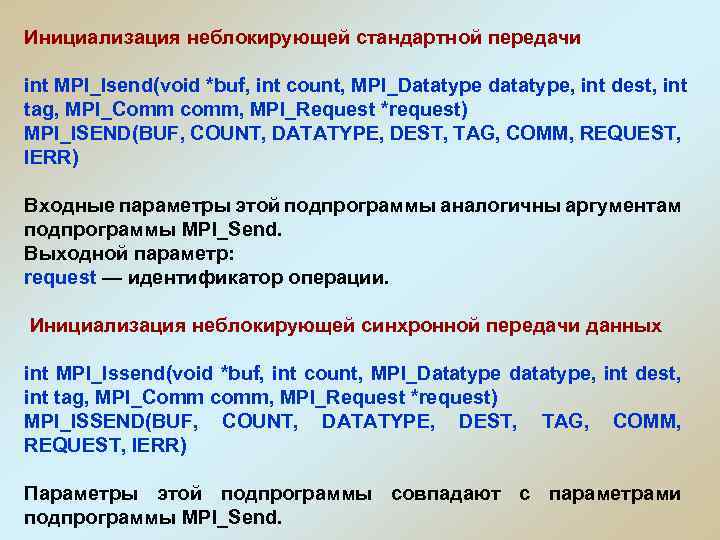 Инициализация неблокирующей стандартной передачи

int MPI_Isend(void *buf, int count, MPI_Datatype datatype, int dest, int tag, MPI_Comm comm, MPI_Request *request)
MPI_ISEND(BUF, COUNT, DATATYPE, DEST, TAG, COMM, REQUEST, IERR)

Входные параметры этой подпрограммы аналогичны аргументам подпрограммы MPI_Send.
Выходной параметр:
request — идентификатор операции.

Инициализация неблокирующей синхронной передачи данных

int MPI_Issend(void *buf, int count, MPI_Datatype datatype, int dest, int tag, MPI_Comm comm, MPI_Request *request)
MPI_ISSEND(BUF, COUNT, DATATYPE, DEST, TAG, COMM, REQUEST, IERR)

Параметры этой подпрограммы совпадают с параметрами подпрограммы MPI_Send.